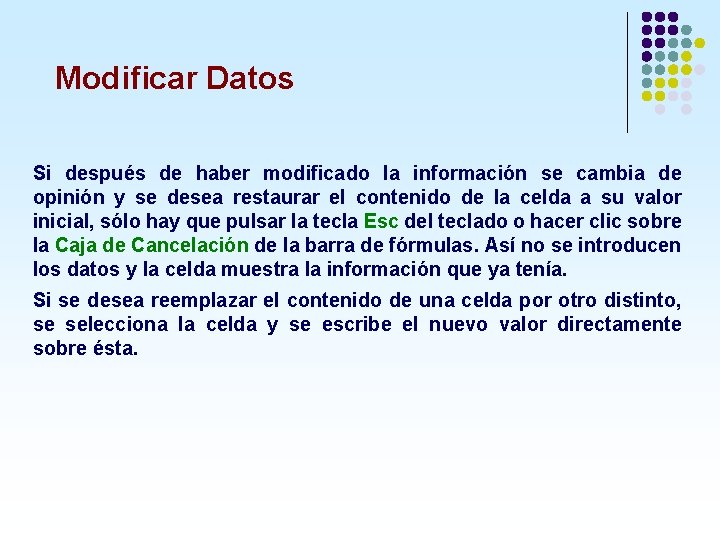 Modificar Datos

Si después de haber modificado la información se cambia de opinión y se desea restaurar el contenido de la celda a su valor inicial, sólo hay que pulsar la tecla Esc del teclado o hacer clic sobre la Caja de Cancelación de la barra de fórmulas. Así no se introducen los datos y la celda muestra la información que ya tenía.

Si se desea reemplazar el contenido de una celda por otro distinto, se selecciona la celda y se escribe el nuevo valor directamente sobre ésta.